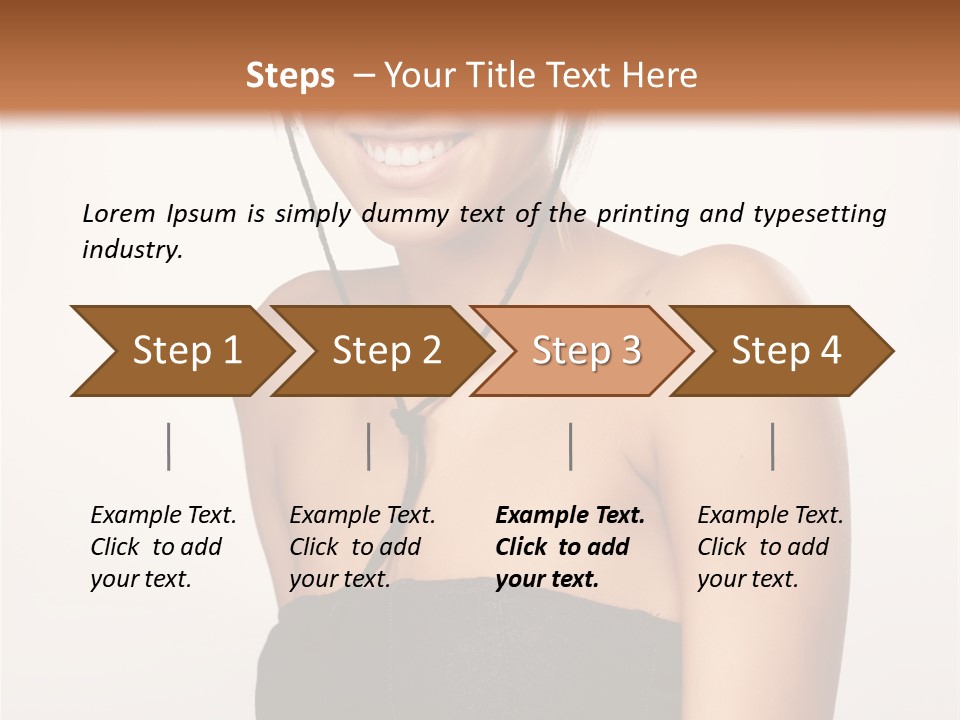 Steps – Your Title Text Here

Lorem Ipsum is simply dummy text of the printing and typesetting industry.

Step 1

Step 2

Step 3

Step 4

Example Text. Click to add your text.

Example Text. Click to add your text.

Example Text. Click to add your text.

Example Text. Click to add your text.